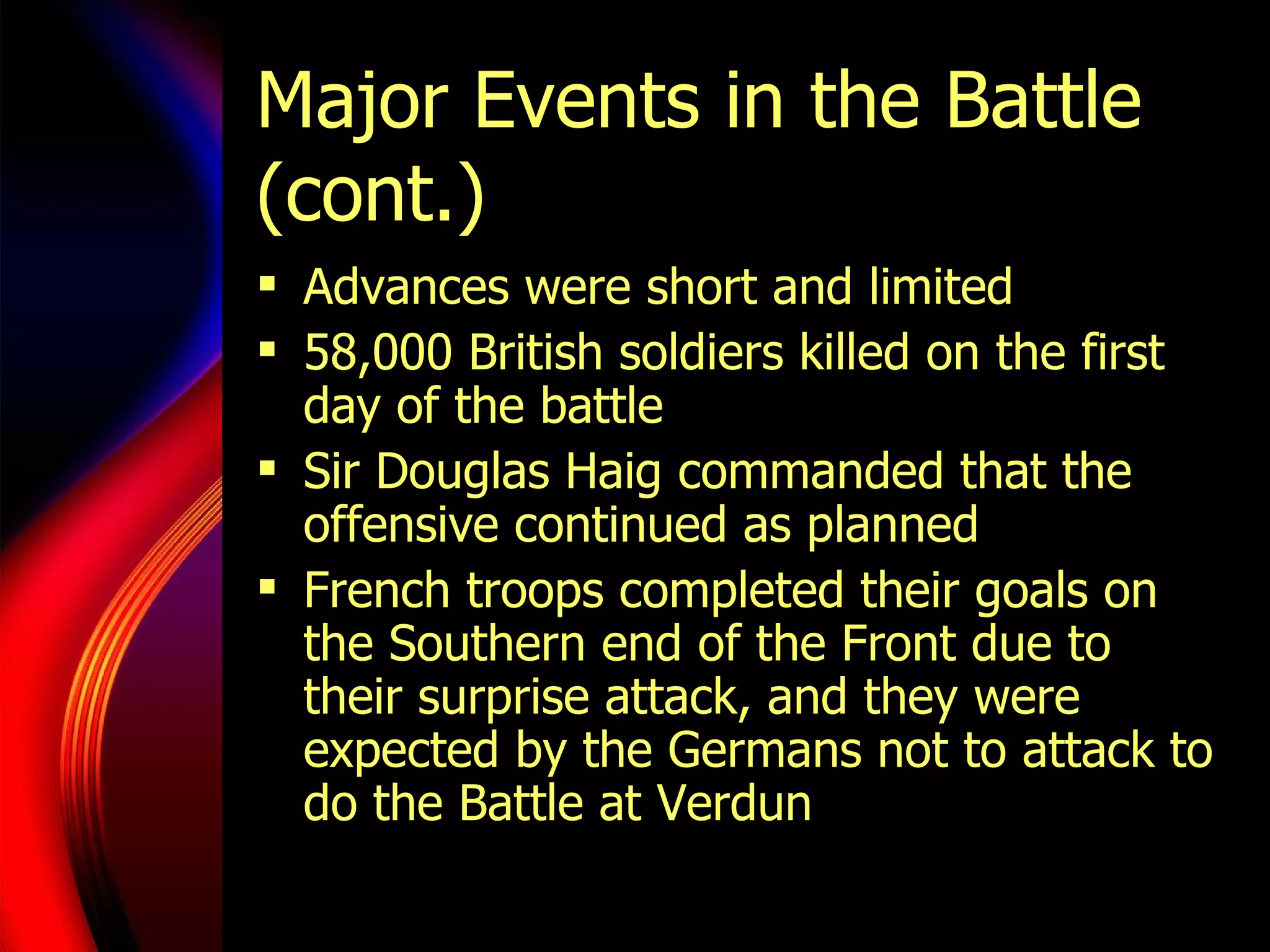 Major Events in the Battle (cont.)

▪ Advances were short and limited
▪ 58,000 British soldiers killed on the first day of the battle
▪ Sir Douglas Haig commanded that the offensive continued as planned
▪ French troops completed their goals on the Southern end of the Front due to their surprise attack, and they were expected by the Germans not to attack to do the Battle at Verdun